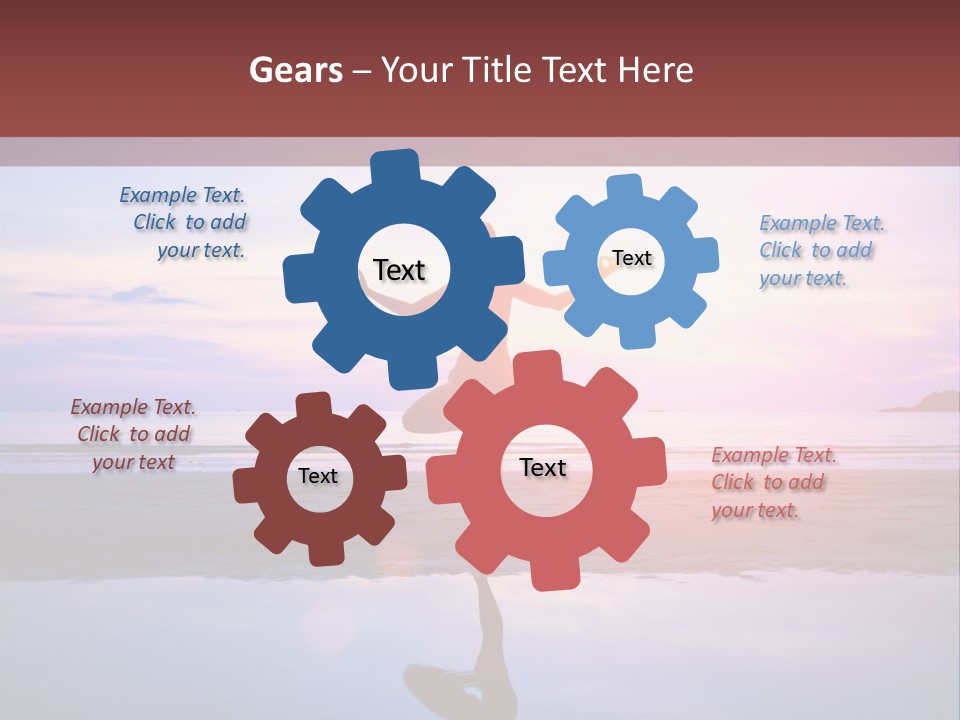 Gears – Your Title Text Here

Example Text. Click to add your text.

Text

Text

Example Text. Click to add your text.

Example Text. Click to add your text

Text

Text

Example Text. Click to add your text.